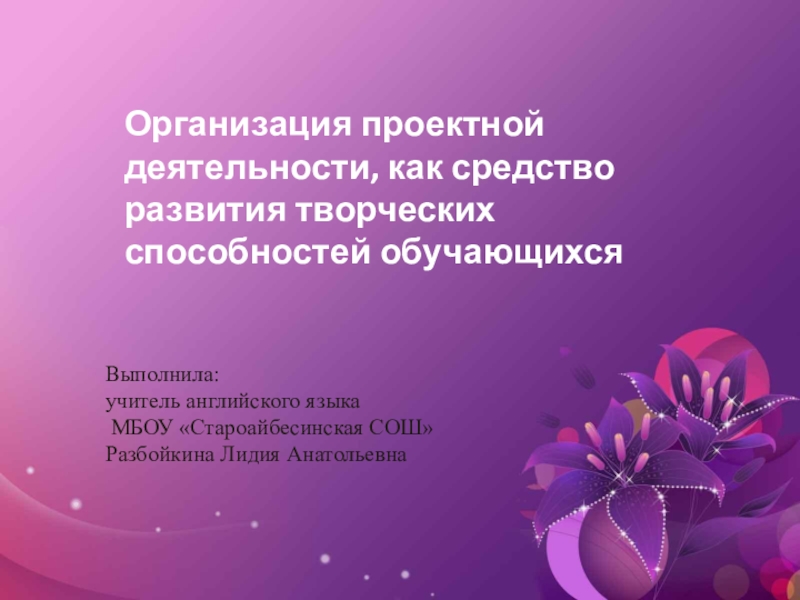 Организация проектной деятельности, как средство развития творческих способностей обучающихся

Выполнила:
учитель английского языка
МБОУ «Староайбесинская СОШ»
Разбойкина Лидия Анатольевна